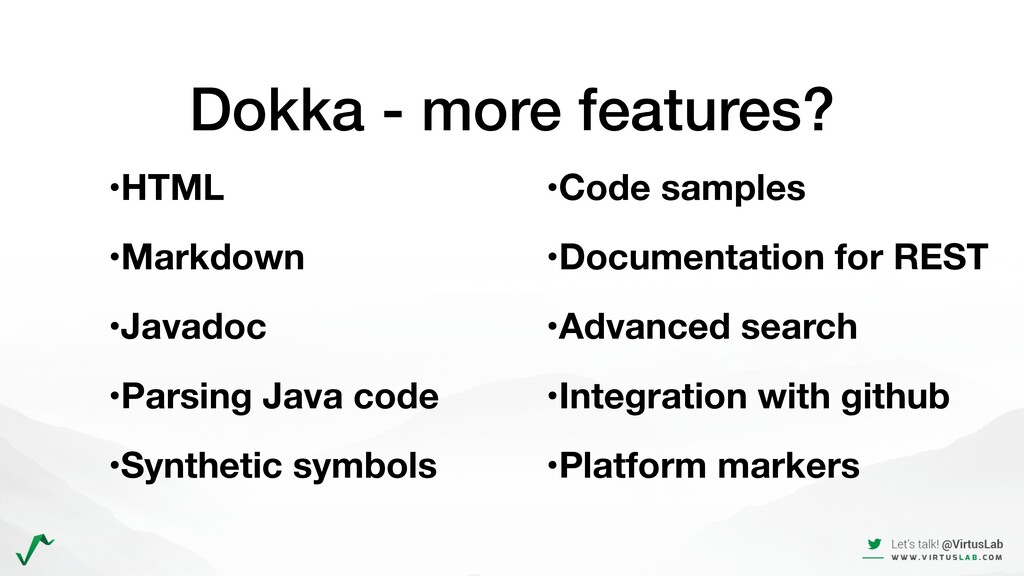 Dokka - more features?

•HTML

•Markdown

•Javadoc

•Parsing Java code

•Synthetic symbols

•Code samples

•Documentation for REST

•Advanced search

•Integration with github

•Platform markers

Let's talk! @VirtusLab
WWW.VIRTUSLAB.COM